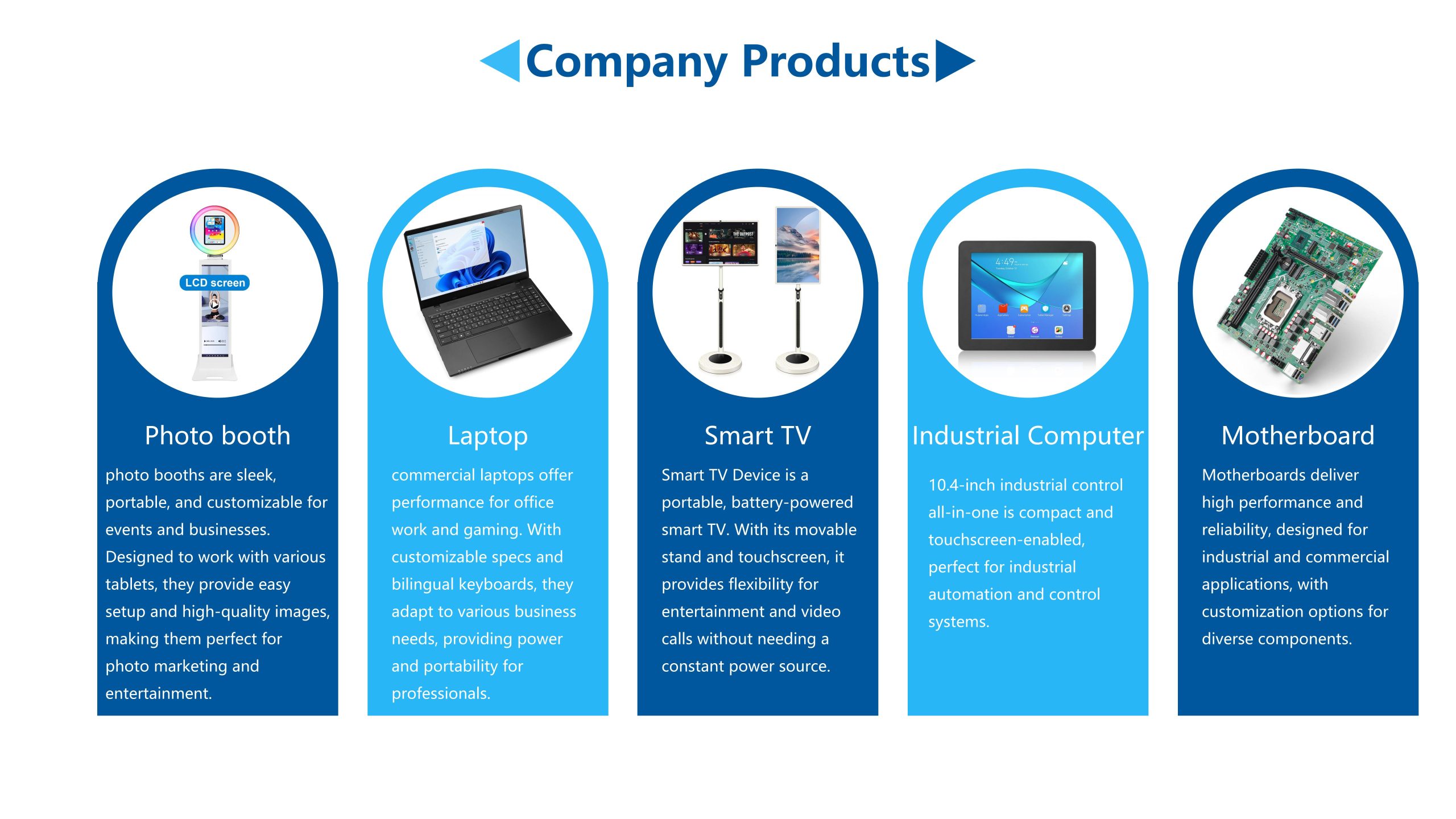 Company Products

LCD screen

Photo booth

photo booths are sleek, portable, and customizable for events and businesses. Designed to work with various tablets, they provide easy setup and high-quality images, making them perfect for photo marketing and entertainment.

Laptop

commercial laptops offer performance for office work and gaming. With customizable specs and bilingual keyboards, they adapt to various business needs, providing power and portability for professionals.

THE OUTPOST

Smart TV

Smart TV Device is a portable, battery-powered smart TV. With its movable stand and touchscreen, it provides flexibility for entertainment and video calls without needing a constant power source.

4:49

Industrial Computer

10.4-inch industrial control all-in-one is compact and touchscreen-enabled, perfect for industrial automation and control systems.

Motherboard

Motherboards deliver high performance and reliability, designed for industrial and commercial applications, with customization options for diverse components.